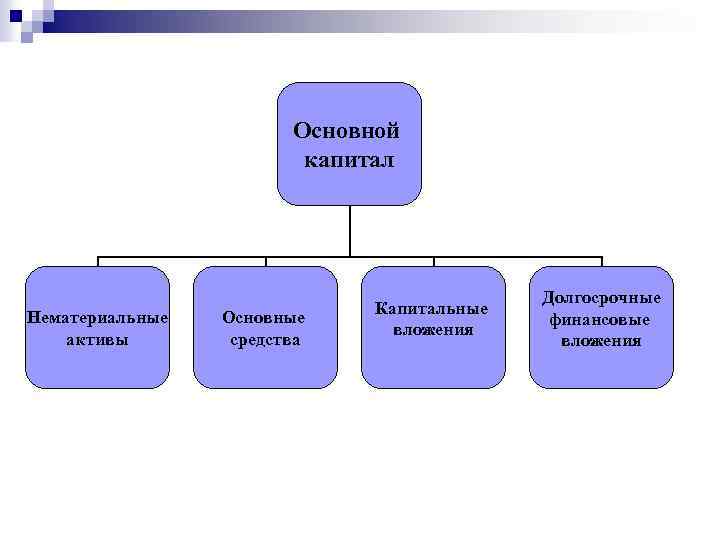 Основной капитал

Нематериальные активы

Основные средства

Капитальные вложения

Долгосрочные финансовые вложения